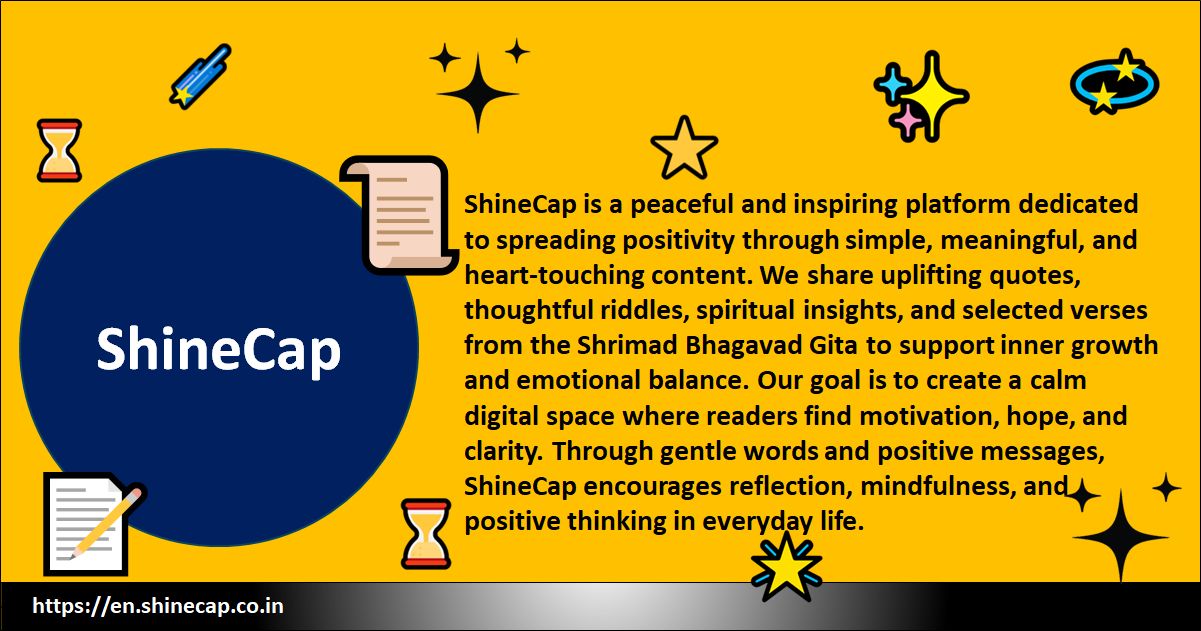 ShineCap

ShineCap is a peaceful and inspiring platform dedicated to spreading positivity through simple, meaningful, and heart-touching content. We share uplifting quotes, thoughtful riddles, spiritual insights, and selected verses from the Shrimad Bhagavad Gita to support inner growth and emotional balance. Our goal is to create a calm digital space where readers find motivation, hope, and clarity. Through gentle words and positive messages, ShineCap encourages reflection, mindfulness, and positive thinking in everyday life.

https://en.shinecap.co.in